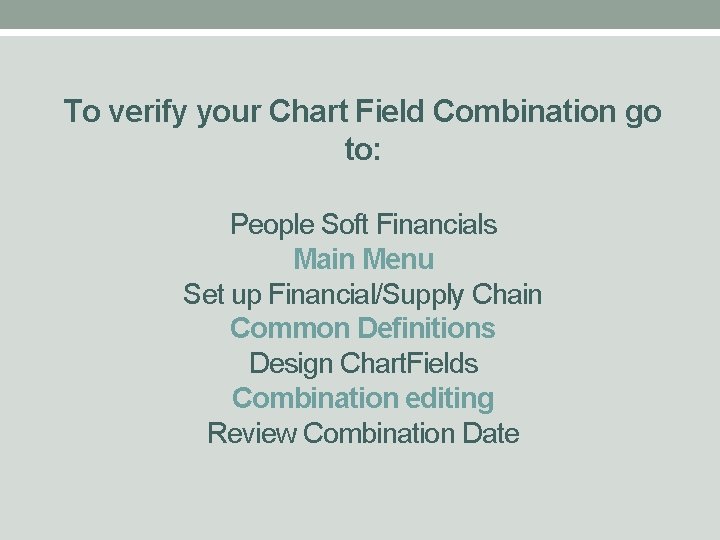 To verify your Chart Field Combination go to:

People Soft Financials
Main Menu
Set up Financial/Supply Chain
Common Definitions
Design ChartFields
Combination editing
Review Combination Date